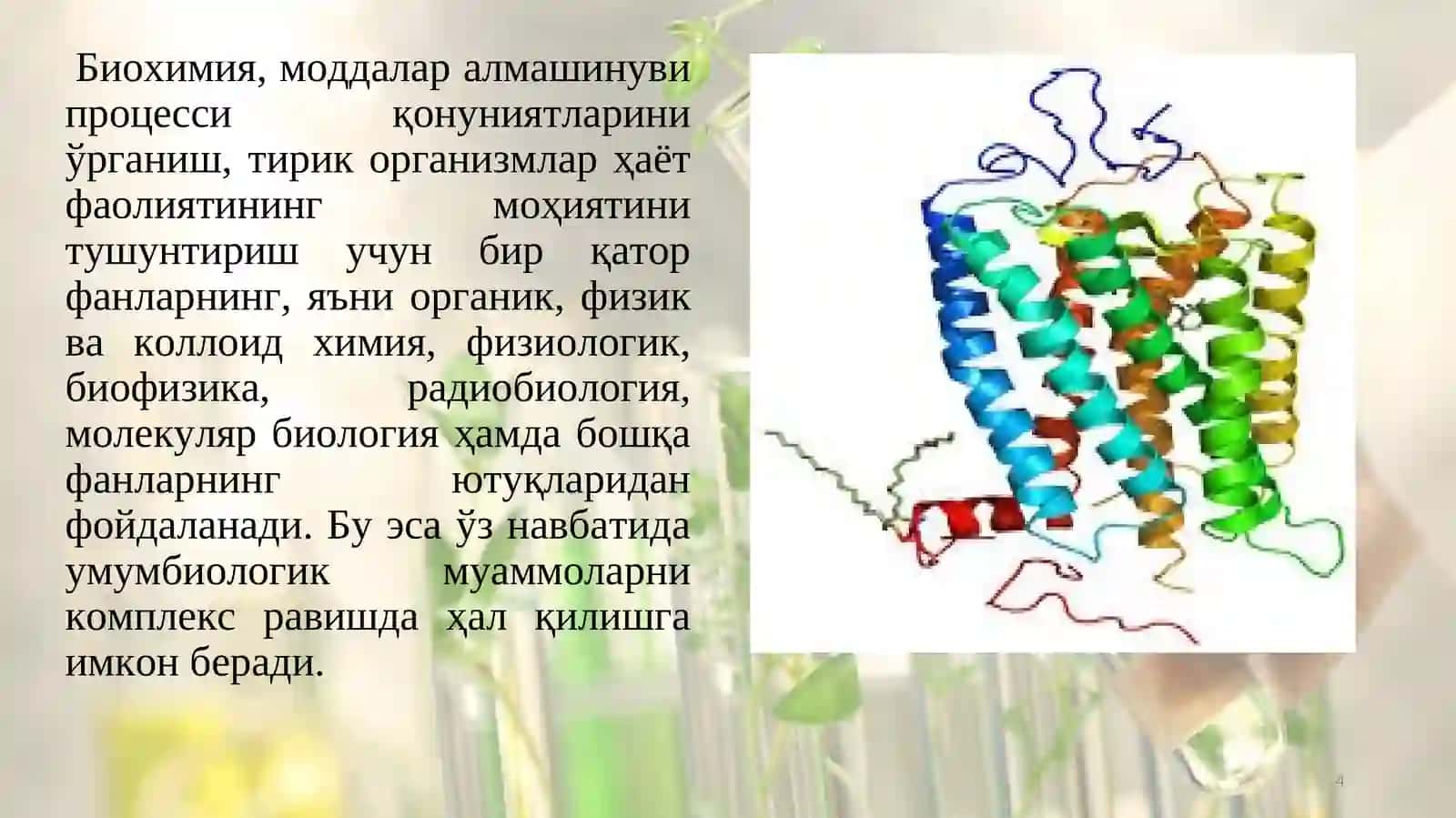 Биохимия, моддалар алмашинуви процесси қонуниятларини ўрганиш, тирик организмлар ҳаёт фаолиятининг моҳиятини тушунтириш учун бир қатор фанларнинг, яъни органик, физик ва коллоид химия, физиологик, биофизика, радиобиология, молекуляр биология ҳамда бошқа фанларнинг ютуқларидан фойдаланади. Бу эса ўз навбатида умумбиологик муаммоларни комплекс равишда ҳал қилишга имкон беради.

4